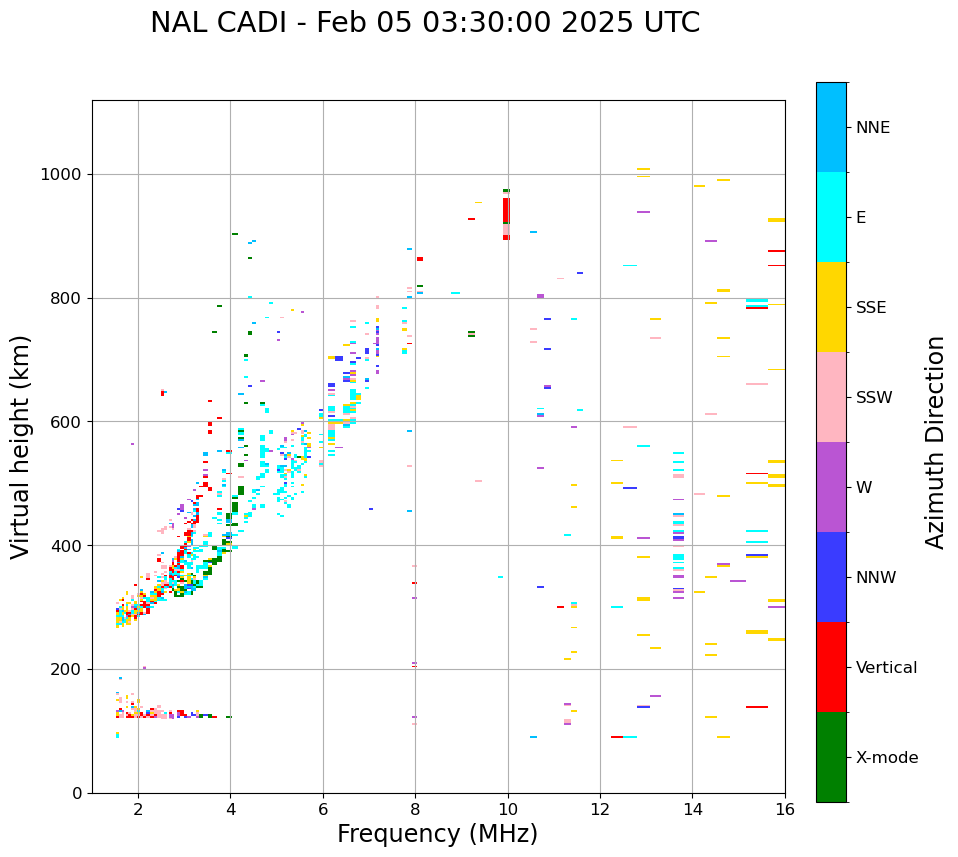 NAL CADI - Feb 05 03:30:00 2025 UTC

Virtual height (km)

1000
800
600
400
200
0

2
4
6
8
10
12
14
16

Frequency (MHz)

NNE
E
SSE
SSW
W
NNW
Vertical
X-mode

Azimuth Direction